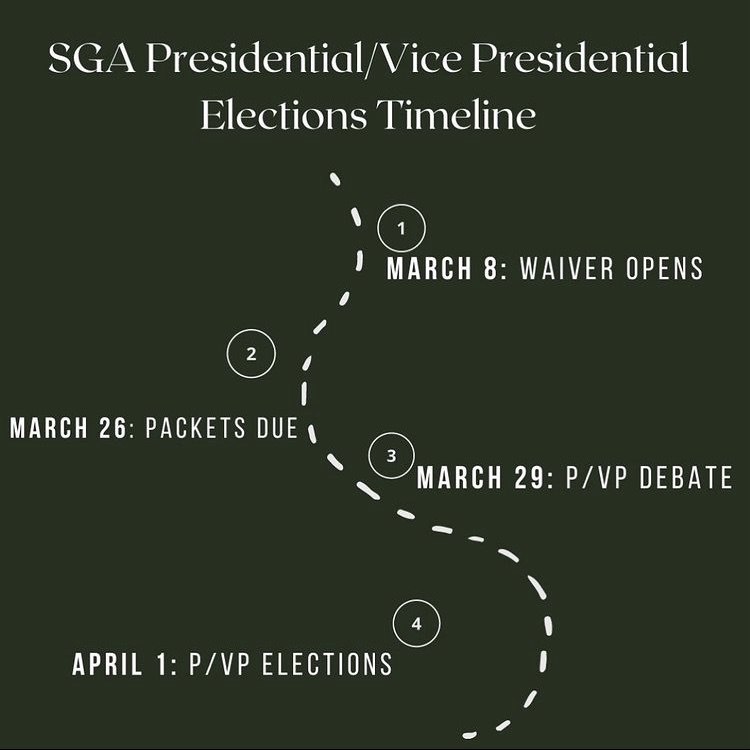 SGA Presidential/Vice Presidential Elections Timeline

1
MARCH 8: WAIVER OPENS

2
MARCH 26: PACKETS DUE

3
MARCH 29: P/VP DEBATE

4
APRIL 1: P/VP ELECTIONS